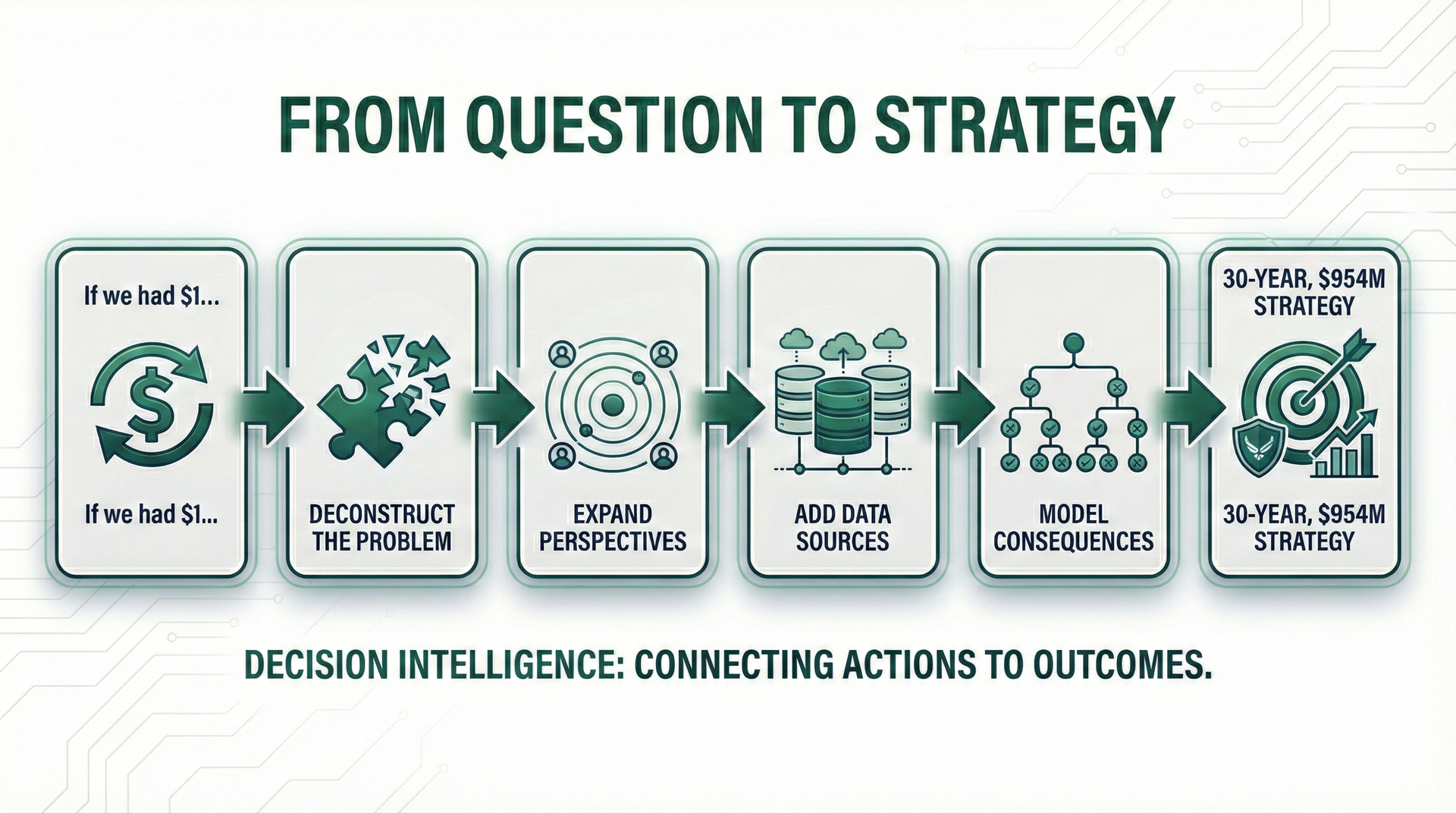 FROM QUESTION TO STRATEGY

If we had $1...

If we had $1...

DECONSTRUCT THE PROBLEM

EXPAND PERSPECTIVES

ADD DATA SOURCES

MODEL CONSEQUENCES

30-YEAR, $954M STRATEGY

30-YEAR, $954M STRATEGY

DECISION INTELLIGENCE: CONNECTING ACTIONS TO OUTCOMES.